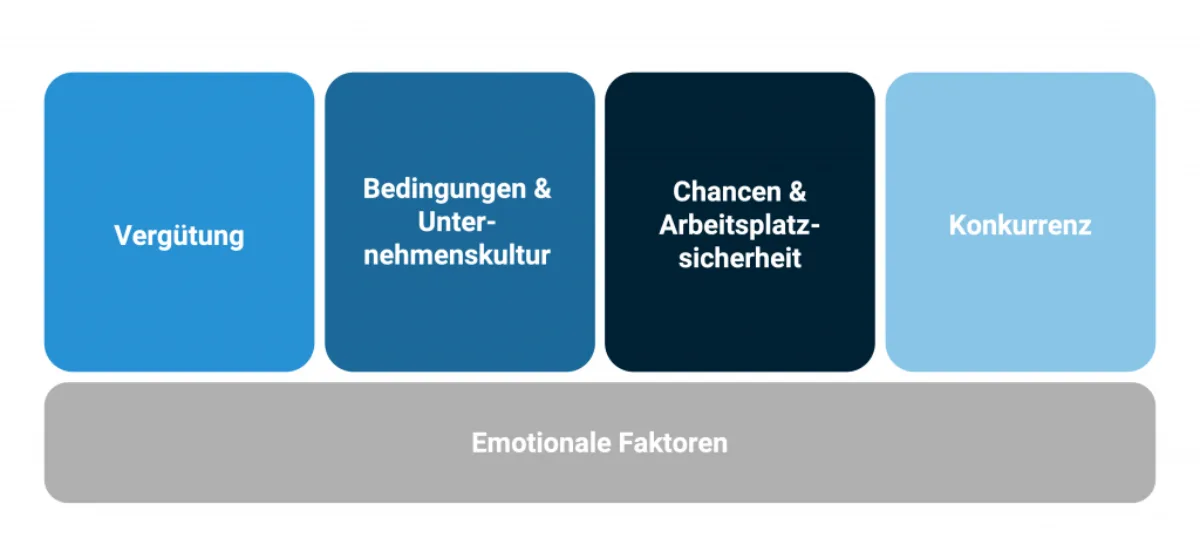 Vergütung

Bedingungen & Unternehmenskultur

Chancen & Arbeitsplatzsicherheit

Konkurrenz

Emotionale Faktoren